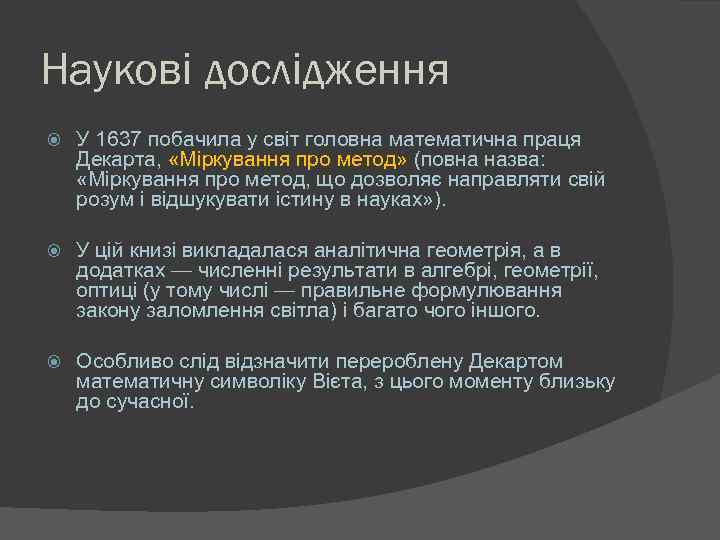 Наукові дослідження

У 1637 побачила у світ головна математична праця Декарта, «Міркування про метод» (повна назва: «Міркування про метод, що дозволяє направляти свій розум і відшукувати істину в науках»).

У цій книзі викладалася аналітична геометрія, а в додатках — численні результати в алгебрі, геометрії, оптиці (у тому числі — правильне формулювання закону заломлення світла) і багато чого іншого.

Особливо слід відзначити перероблену Декартом математичну символіку Вієта, з цього моменту близьку до сучасної.